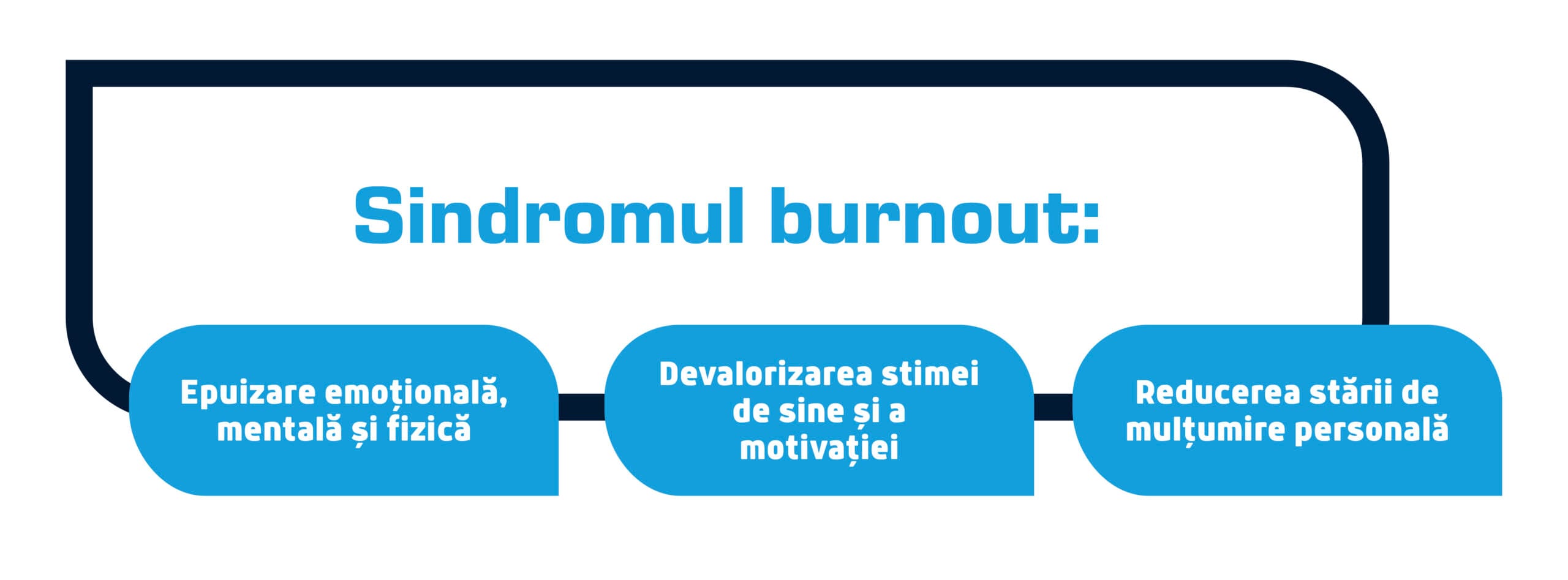 Sindromul burnout:

Epuizare emoțională, mentală și fizică

Devalorizarea stimei de sine și a motivației

Reducerea stării de mulțumire personală